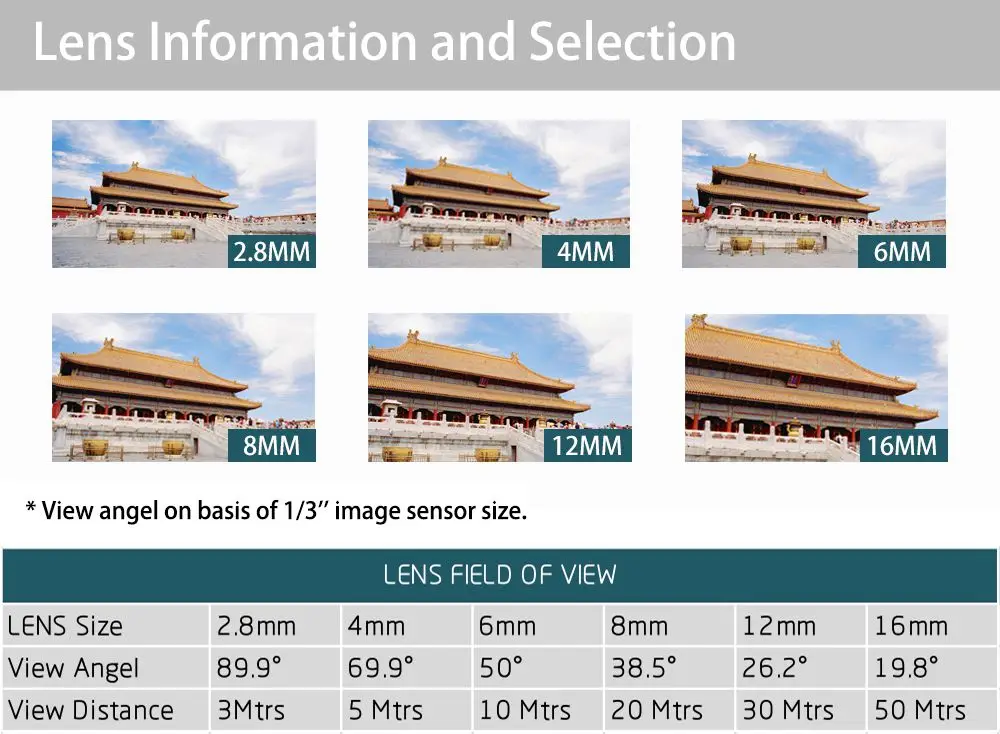 Lens Information and Selection

2.8MM

4MM

6MM

8MM

12MM

16MM

* View angel on basis of 1/3'' image sensor size.

LENS FIELD OF VIEW

| LENS Size | 2.8mm | 4mm | 6mm | 8mm | 12mm | 16mm |
|---|---|---|---|---|---|---|
| View Angel | 89.9° | 69.9° | 50° | 38.5° | 26.2° | 19.8° |
| View Distance | 3Mtrs | 5 Mtrs | 10 Mtrs | 20 Mtrs | 30 Mtrs | 50 Mtrs |